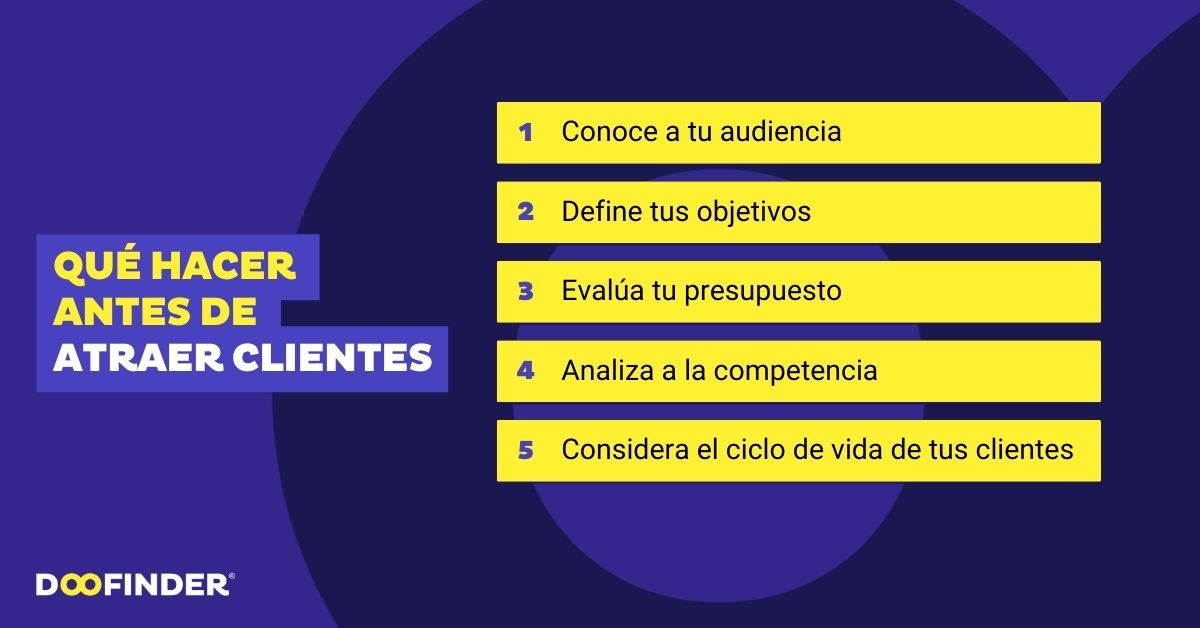 QUÉ HACER ANTES DE ATRAER CLIENTES

1 Conoce a tu audiencia

2 Define tus objetivos

3 Evalúa tu presupuesto

4 Analiza a la competencia

5 Considera el ciclo de vida de tus clientes

DOOFINDER®